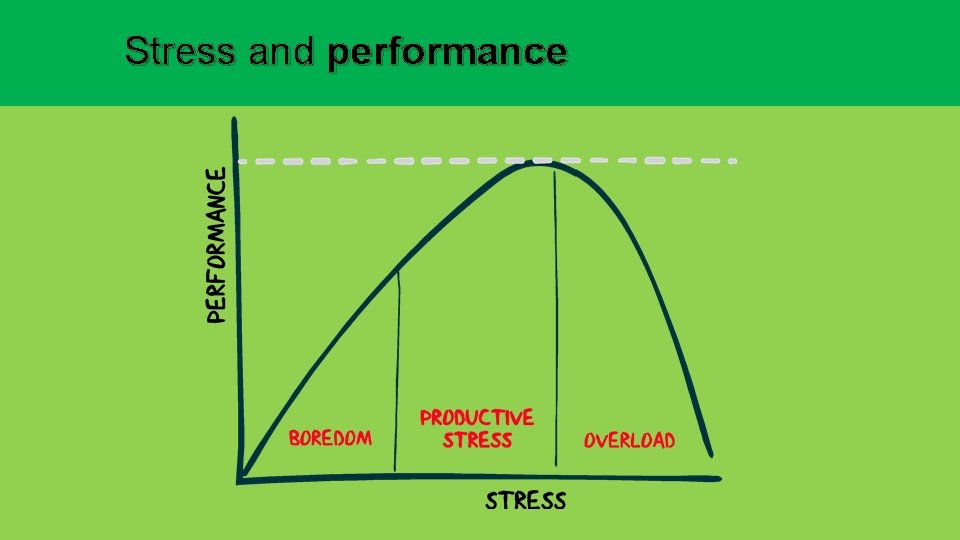 Stress and performance

PERFORMANCE

BOREDOM

PRODUCTIVE STRESS

OVERLOAD

STRESS